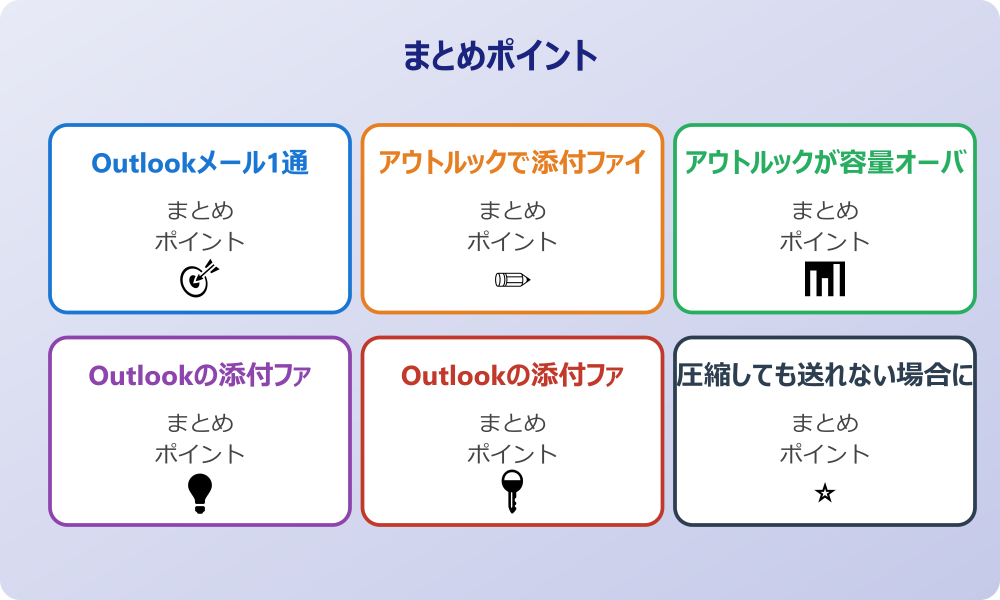 まとめポイント

Outlookメール1通

まとめ
ポイント

アウトルックで添付ファイ

まとめ
ポイント

アウトルックが容量オーバ

まとめ
ポイント

Outlookの添付ファ

まとめ
ポイント

Outlookの添付ファ

まとめ
ポイント

圧縮しても送れない場合に

まとめ
ポイント

☆